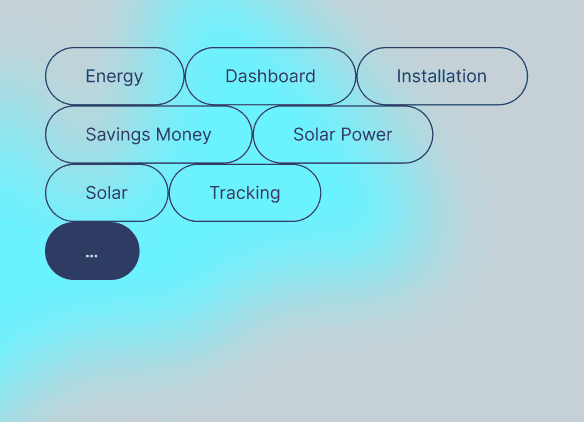 Energy
Dashboard
Installation
Savings Money
Solar Power
Solar
Tracking
...